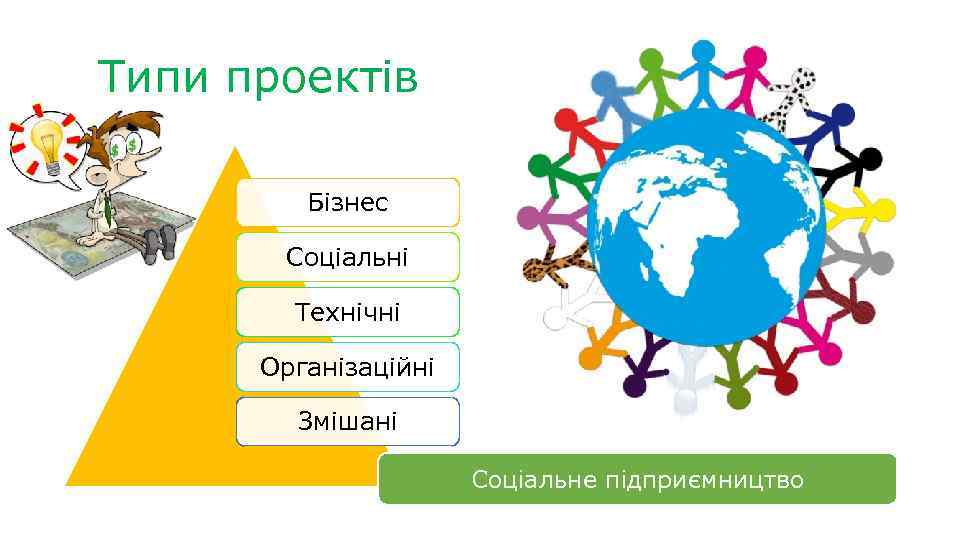 Типи проектів

Бізнес

Соціальні

Технічні

Організаційні

Змішані

Соціальне підприємництво